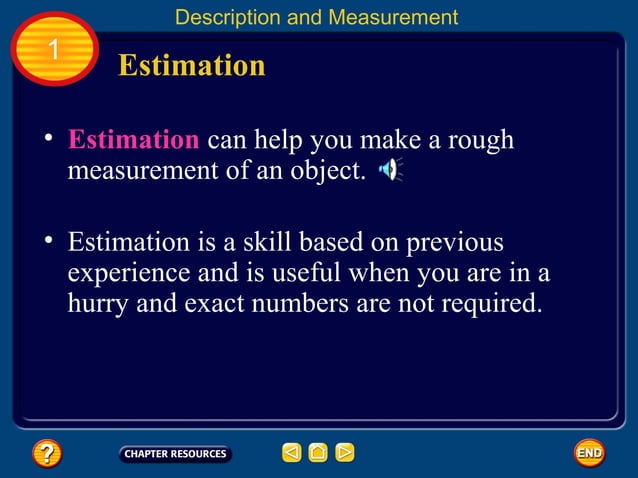 Description and Measurement

1

Estimation

• Estimation can help you make a rough measurement of an object.

• Estimation is a skill based on previous experience and is useful when you are in a hurry and exact numbers are not required.

?

CHAPTER RESOURCES

END